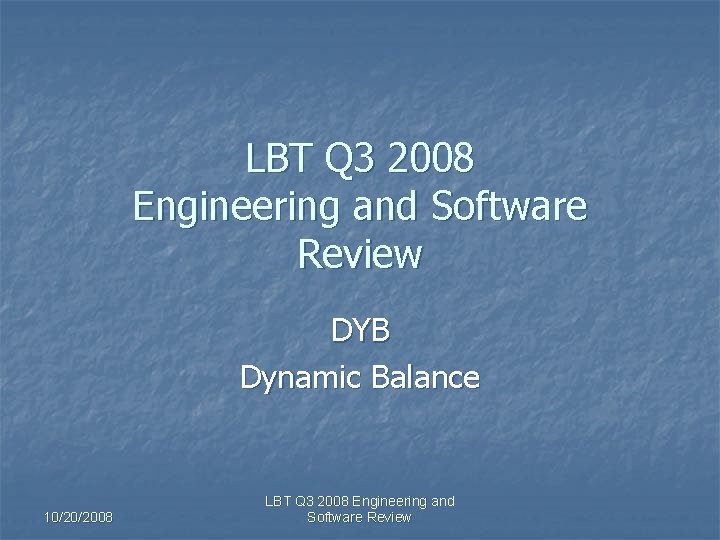 LBT Q3 2008
Engineering and Software Review

DYB
Dynamic Balance

10/20/2008

LBT Q3 2008 Engineering and Software Review